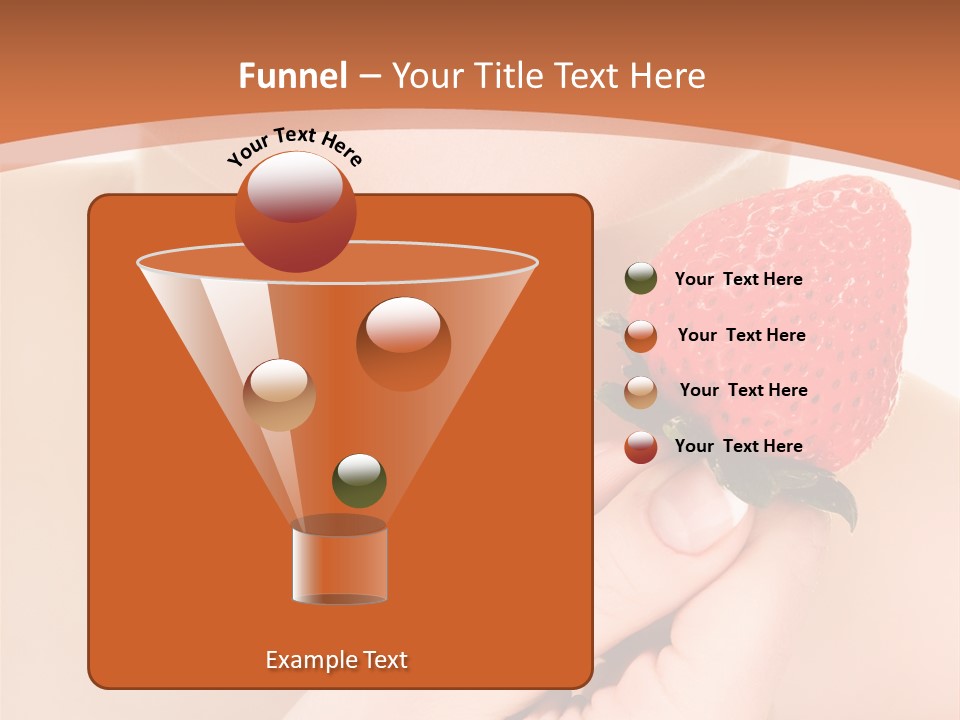 Funnel – Your Title Text Here

Your Text Here

Your Text Here

Your Text Here

Your Text Here

Your Text Here

Example Text